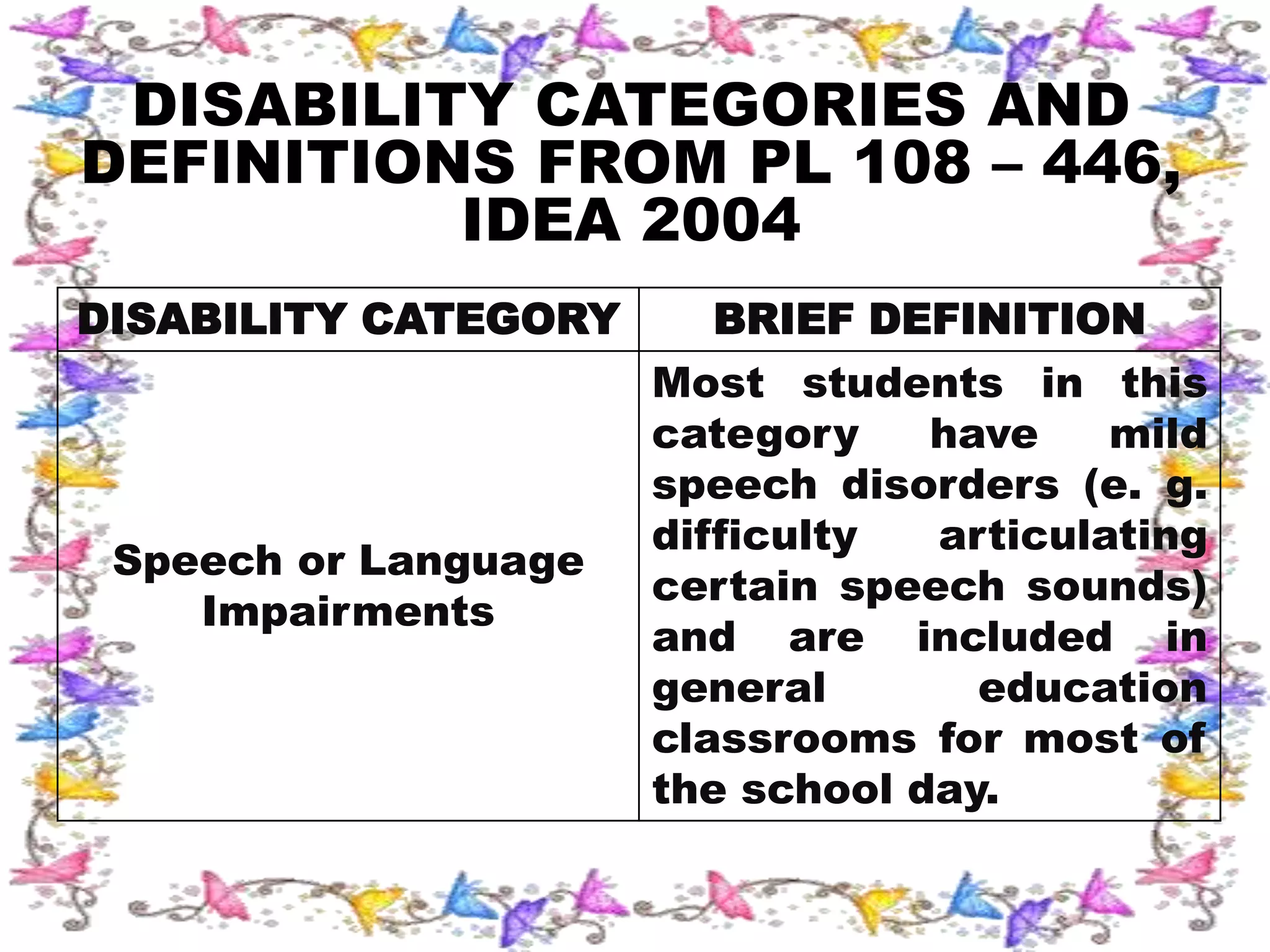 DISABILITY CATEGORIES AND DEFINITIONS FROM PL 108 – 446, IDEA 2004

| DISABILITY CATEGORY | BRIEF DEFINITION |
|---|---|
| Speech or Language Impairments | Most students in this category have mild speech disorders (e. g. difficulty articulating certain speech sounds) and are included in general education classrooms for most of the school day. |